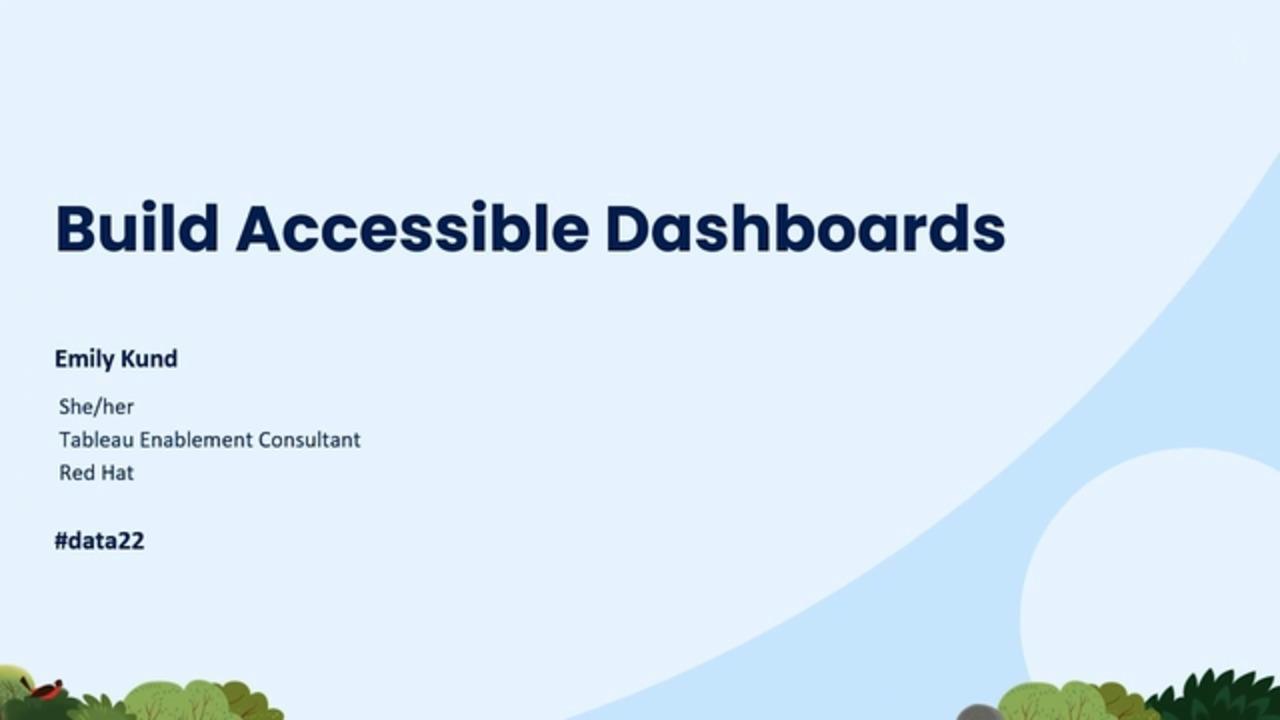 Build Accessible Dashboards

Emily Kund

She/her
Tableau Enablement Consultant
Red Hat

#data22